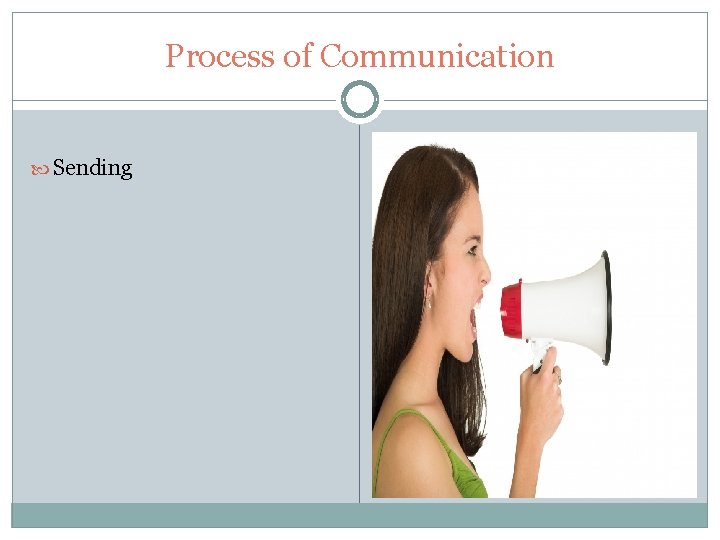 Process of Communication

Sending